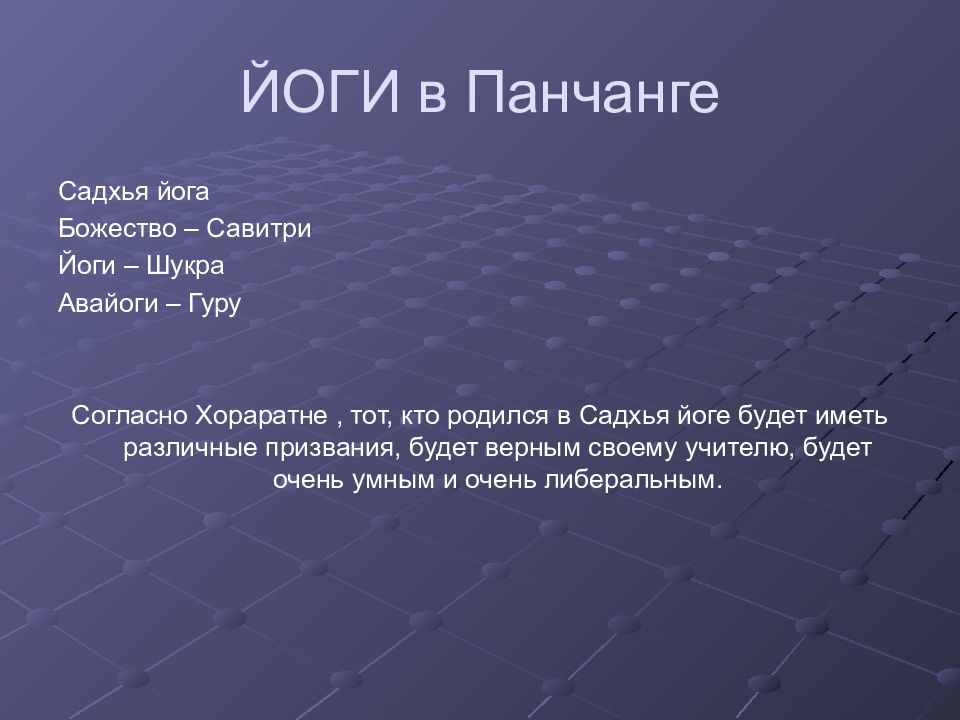 ЙОГИ в Панчанге

Садхья йога
Божество – Савитри
Йоги – Шукра
Авайоги – Гуру

Согласно Хораратне , тот, кто родился в Садхья йоге будет иметь различные призвания, будет верным своему учителю, будет очень умным и очень либеральным.